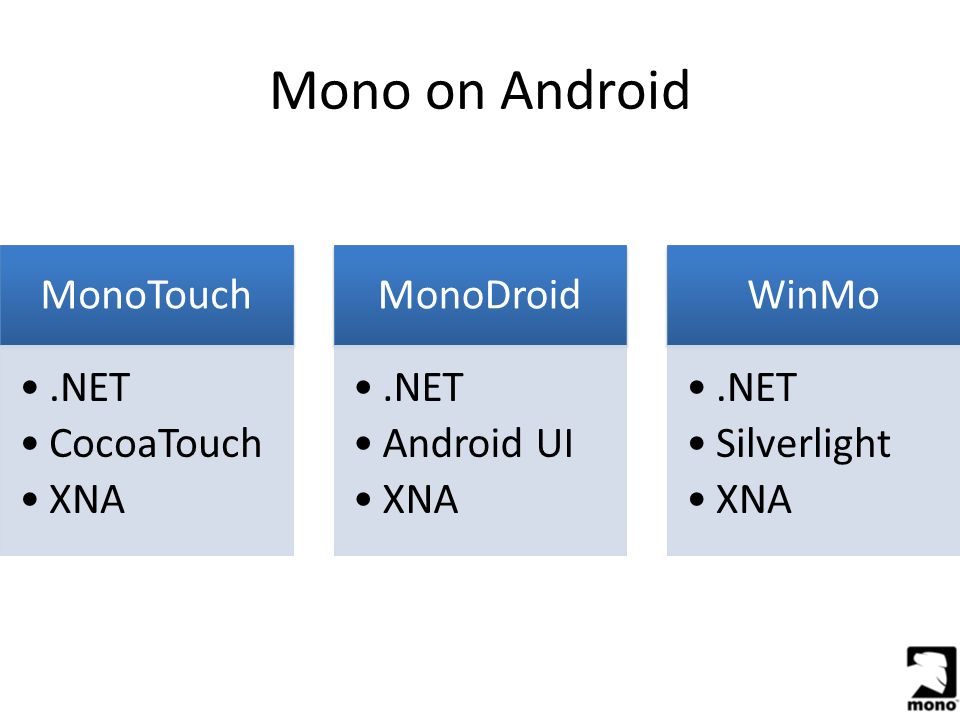 Mono on Android

MonoTouch
• .NET
• CocoaTouch
• XNA

MonoDroid
• .NET
• Android UI
• XNA

WinMo
• .NET
• Silverlight
• XNA

mono